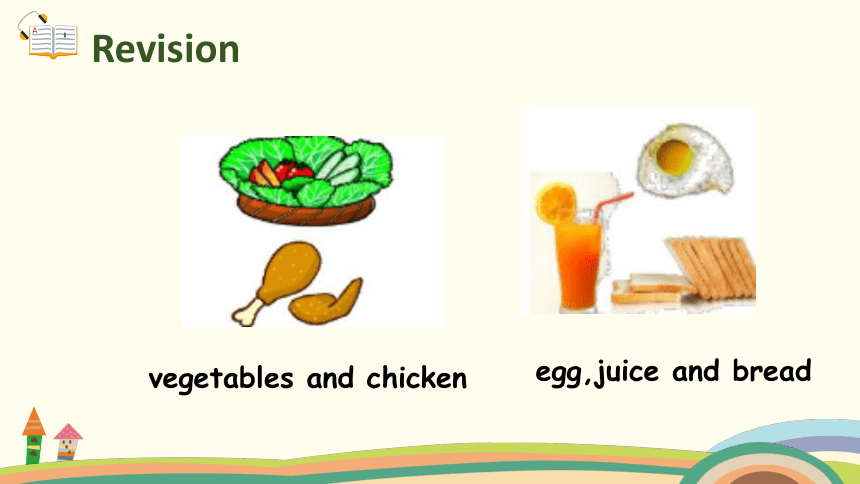 Revision

vegetables and chicken

egg,juice and bread